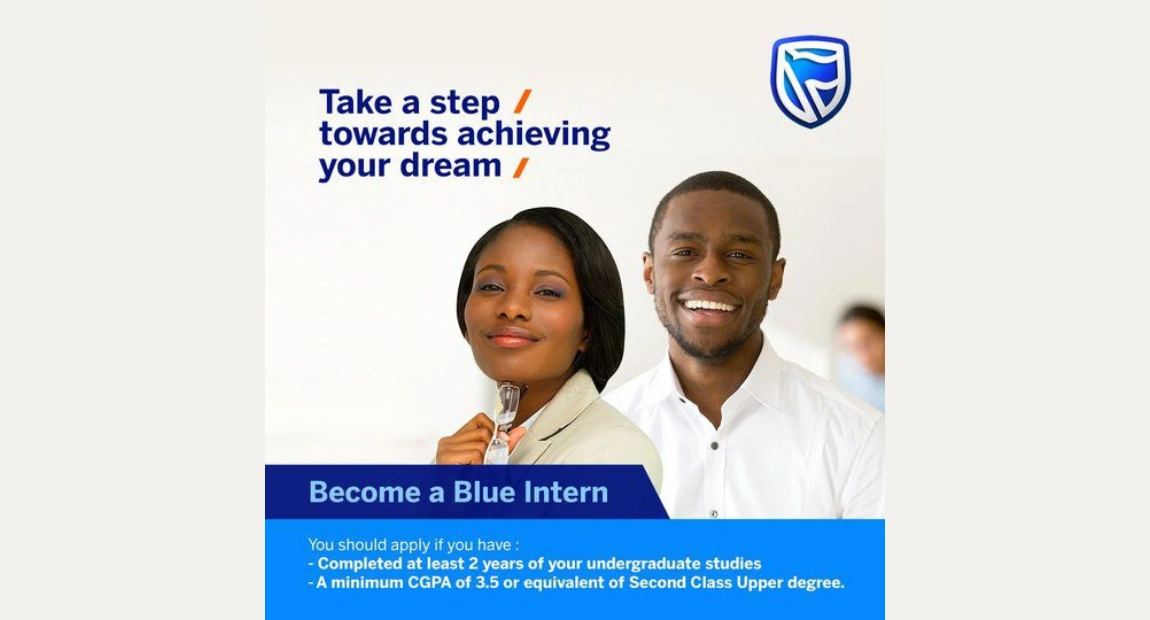 Take a step /
towards achieving
your dream /

Become a Blue Intern

You should apply if you have :
- Completed at least 2 years of your undergraduate studies
- A minimum CGPA of 3.5 or equivalent of Second Class Upper degree.